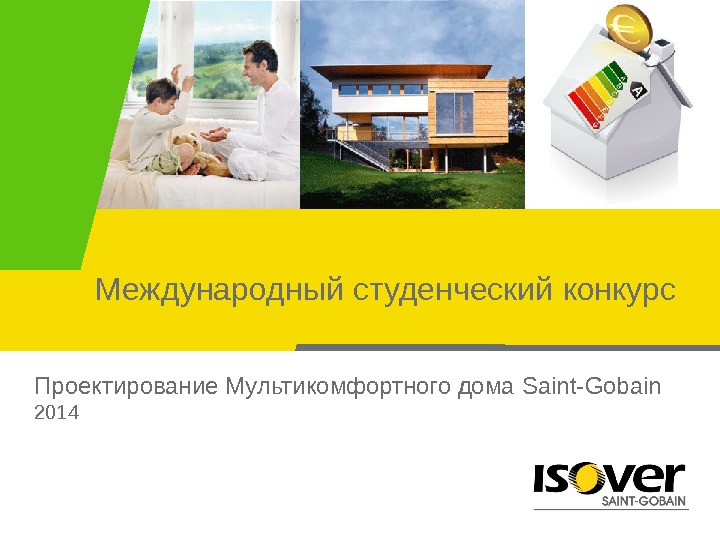 €

A

Международный студенческий конкурс

Проектирование Мультикомфортного дома Saint-Gobain 2014

ISOVER
SAINT-GOBAIN